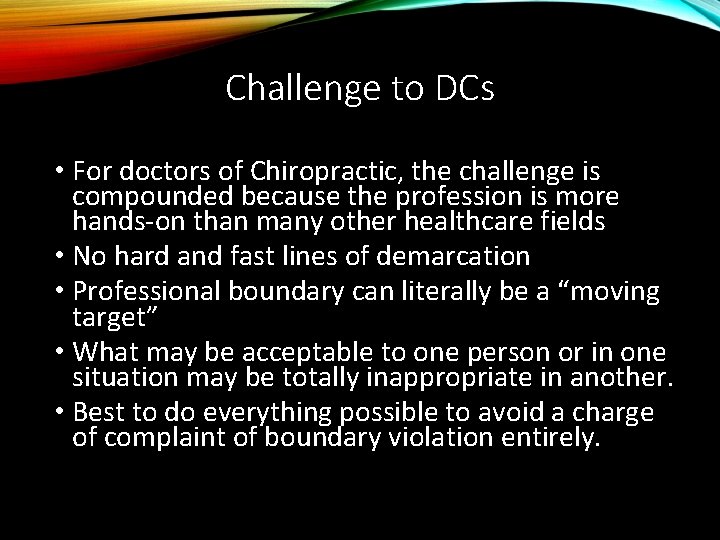 Challenge to DCs

• For doctors of Chiropractic, the challenge is compounded because the profession is more hands-on than many other healthcare fields
• No hard and fast lines of demarcation
• Professional boundary can literally be a “moving target”
• What may be acceptable to one person or in one situation may be totally inappropriate in another.
• Best to do everything possible to avoid a charge of complaint of boundary violation entirely.